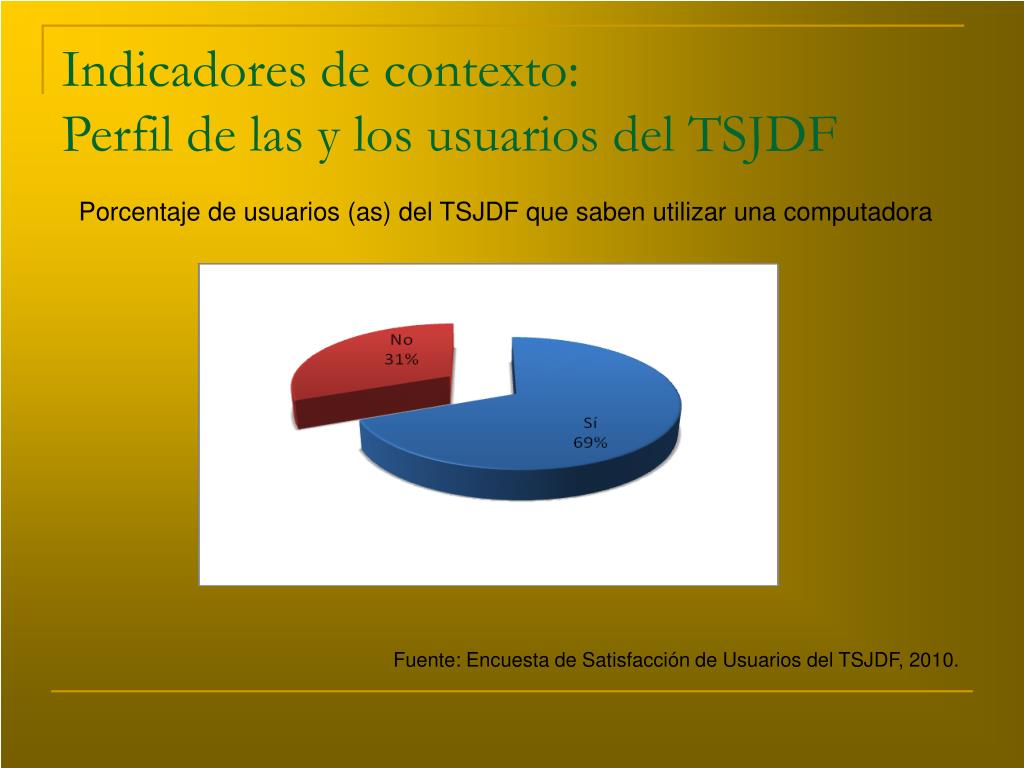 Indicadores de contexto:
Perfil de las y los usuarios del TSJDF

Porcentaje de usuarios (as) del TSJDF que saben utilizar una computadora

No
31%

Sí
69%

Fuente: Encuesta de Satisfacción de Usuarios del TSJDF, 2010.